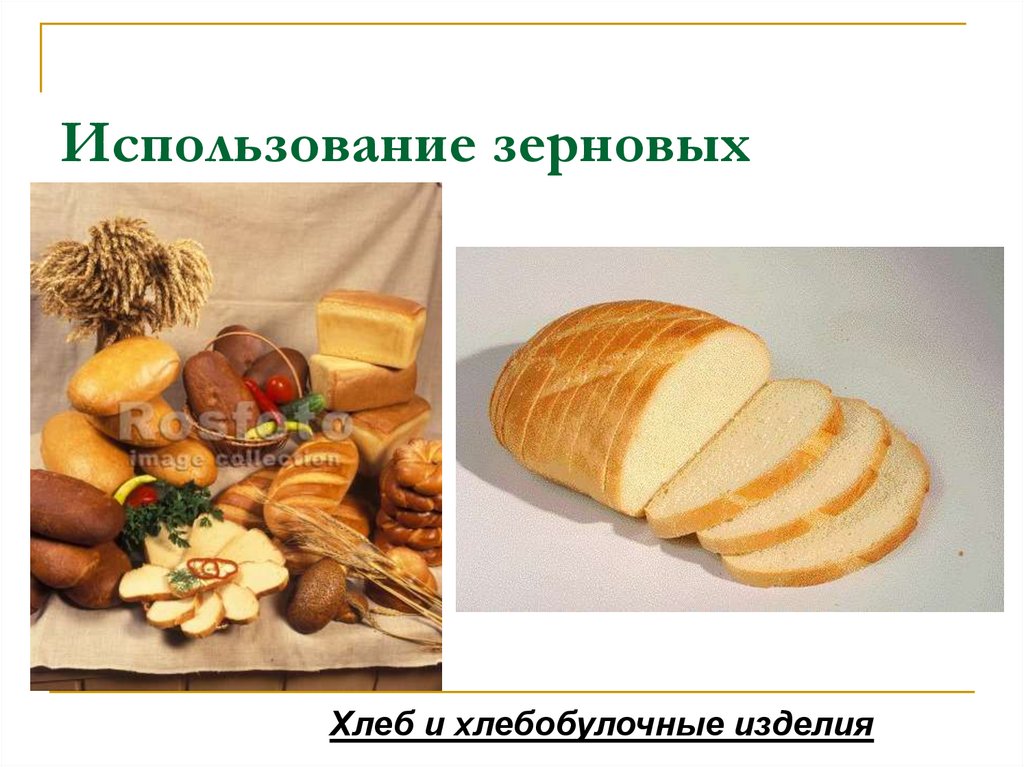 Использование зерновых

Rosfoto
image collection

Хлеб и хлебобулочные изделия